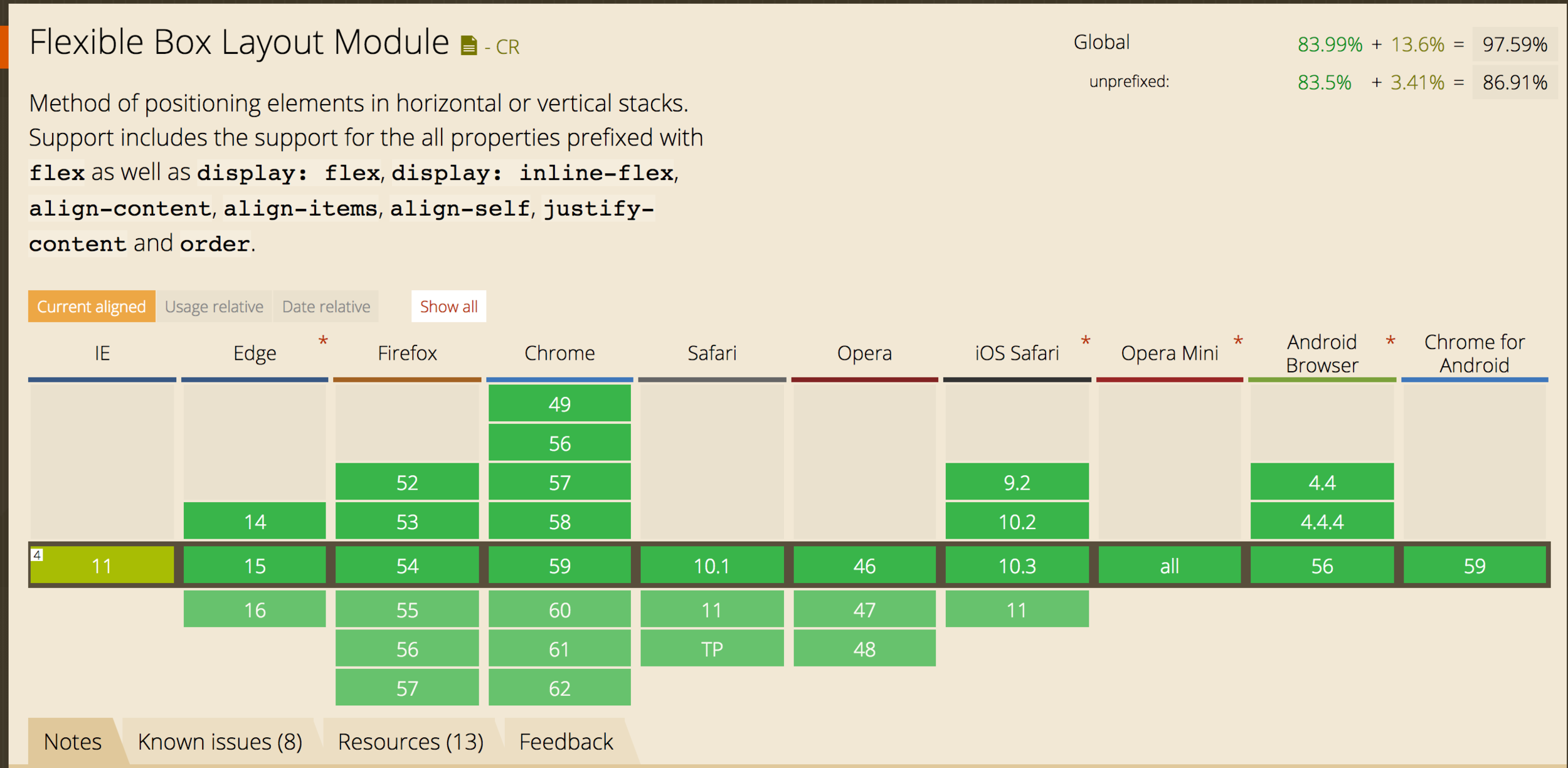 Flexible Box Layout Module - CR

Global 83.99% + 13.6% = 97.59%

unprefixed: 83.5% + 3.41% = 86.91%

Method of positioning elements in horizontal or vertical stacks. Support includes the support for the all properties prefixed with flex as well as display: flex, display: inline-flex, align-content, align-items, align-self, justify-content and order.

Current aligned Usage relative Date relative Show all

| IE | Edge * | Firefox | Chrome | Safari | Opera | iOS Safari * | Opera Mini * | Android Browser * | Chrome for Android |
|---|---|---|---|---|---|---|---|---|---|
| | | | 49 | | | | | | |
| | | | 56 | | | | | | |
| | | 52 | 57 | | | 9.2 | | 4.4 | |
| | 14 | 53 | 58 | | | 10.2 | | 4.4.4 | |
| 4 11 | 15 | 54 | 59 | 10.1 | 46 | 10.3 | all | 56 | 59 |
| | 16 | 55 | 60 | 11 | 47 | 11 | | | |
| | | 56 | 61 | TP | 48 | | | | |
| | | 57 | 62 | | | | | | |

Notes Known issues (8) Resources (13) Feedback